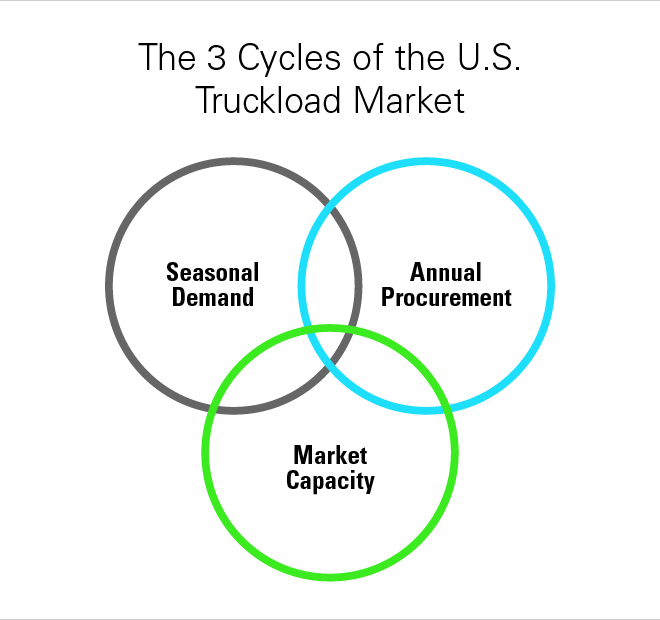 The 3 Cycles of the U.S. Truckload Market

Seasonal Demand

Annual Procurement

Market Capacity